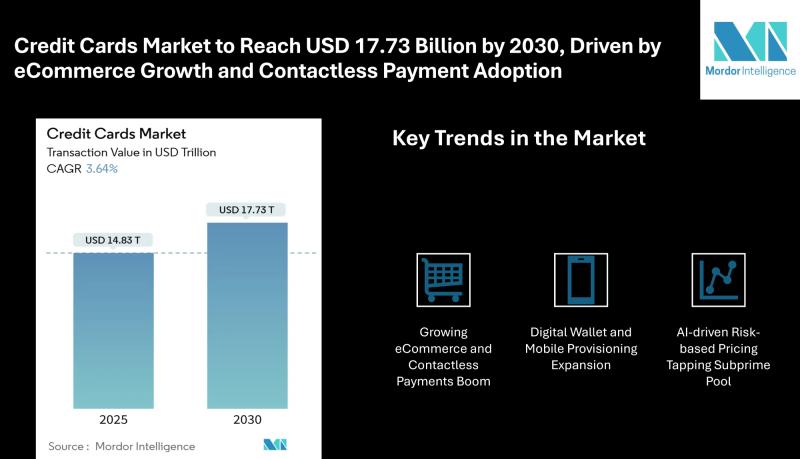 Credit Cards Market to Reach USD 17.73 Billion by 2030, Driven by eCommerce Growth and Contactless Payment Adoption

Mordor Intelligence

Credit Cards Market
Transaction Value in USD Trillion
CAGR 3.64%

USD 14.83 T

USD 17.73 T

2025

2030

Source : Mordor Intelligence

Key Trends in the Market

Growing eCommerce and Contactless Payments Boom

Digital Wallet and Mobile Provisioning Expansion

AI-driven Risk-based Pricing Tapping Subprime Pool